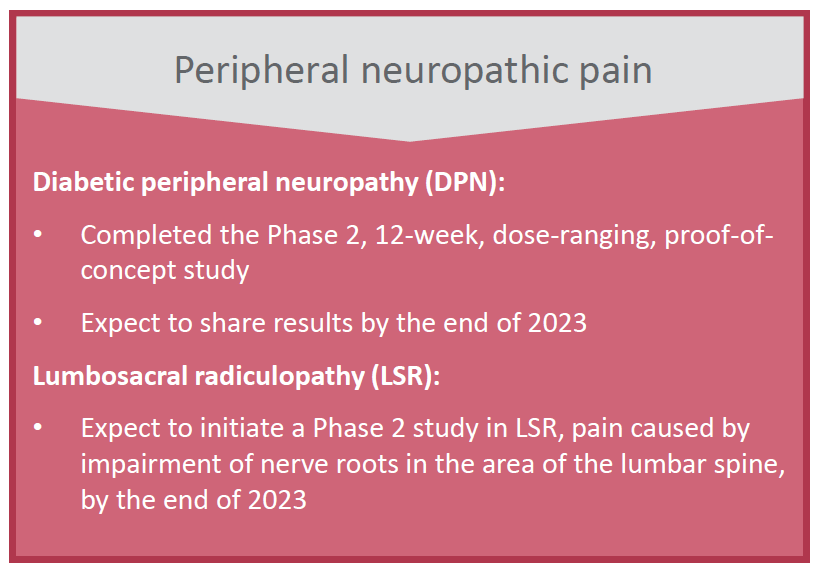 Peripheral neuropathic pain

Diabetic peripheral neuropathy (DPN):

• Completed the Phase 2, 12-week, dose-ranging, proof-of-concept study

• Expect to share results by the end of 2023

Lumbosacral radiculopathy (LSR):

• Expect to initiate a Phase 2 study in LSR, pain caused by impairment of nerve roots in the area of the lumbar spine, by the end of 2023